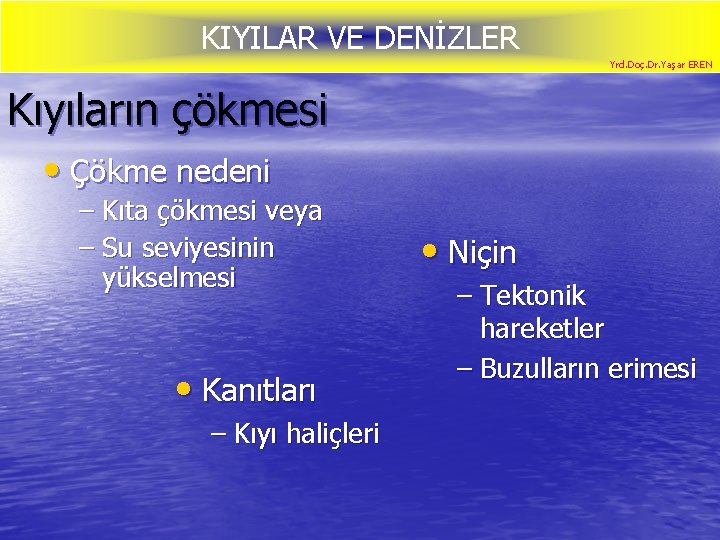 KIYILAR VE DENİZLER

Yrd.Doç.Dr.Yaşar EREN

Kıyıların çökmesi

• Çökme nedeni
– Kıta çökmesi veya
– Su seviyesinin yükselmesi

• Niçin
– Tektonik hareketler
– Buzulların erimesi

• Kanıtları
– Kıyı haliçleri